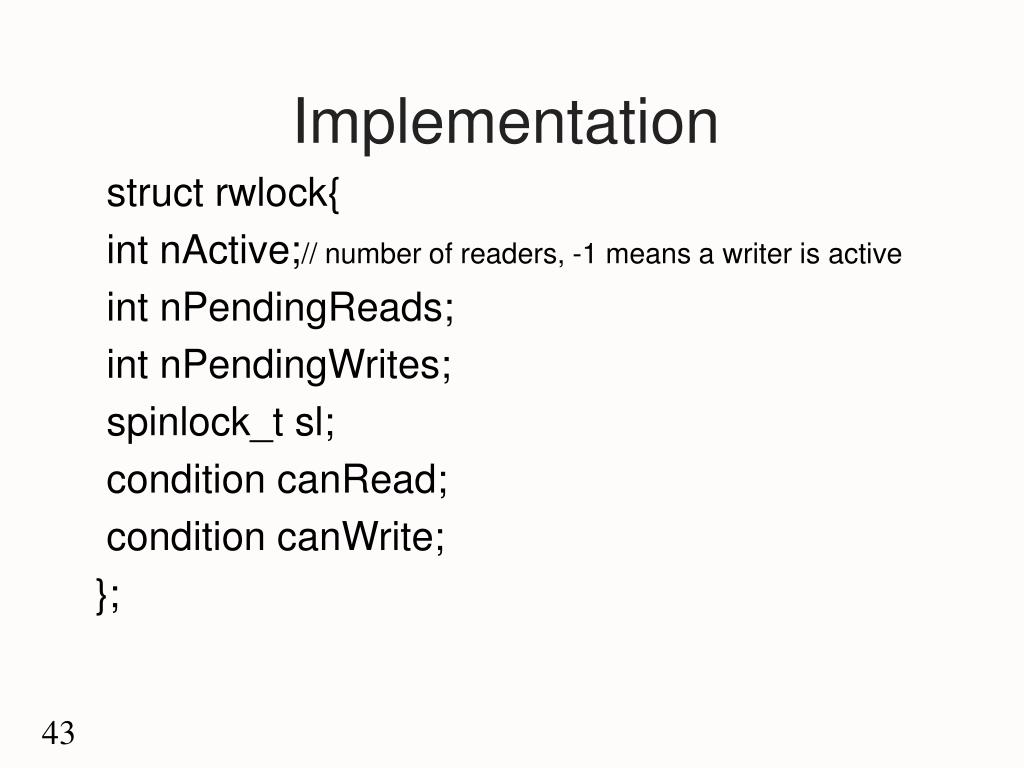 Implementation

struct rwlock{
int nActive;// number of readers, -1 means a writer is active
int nPendingReads;
int nPendingWrites;
spinlock_t sl;
condition canRead;
condition canWrite;
};

43